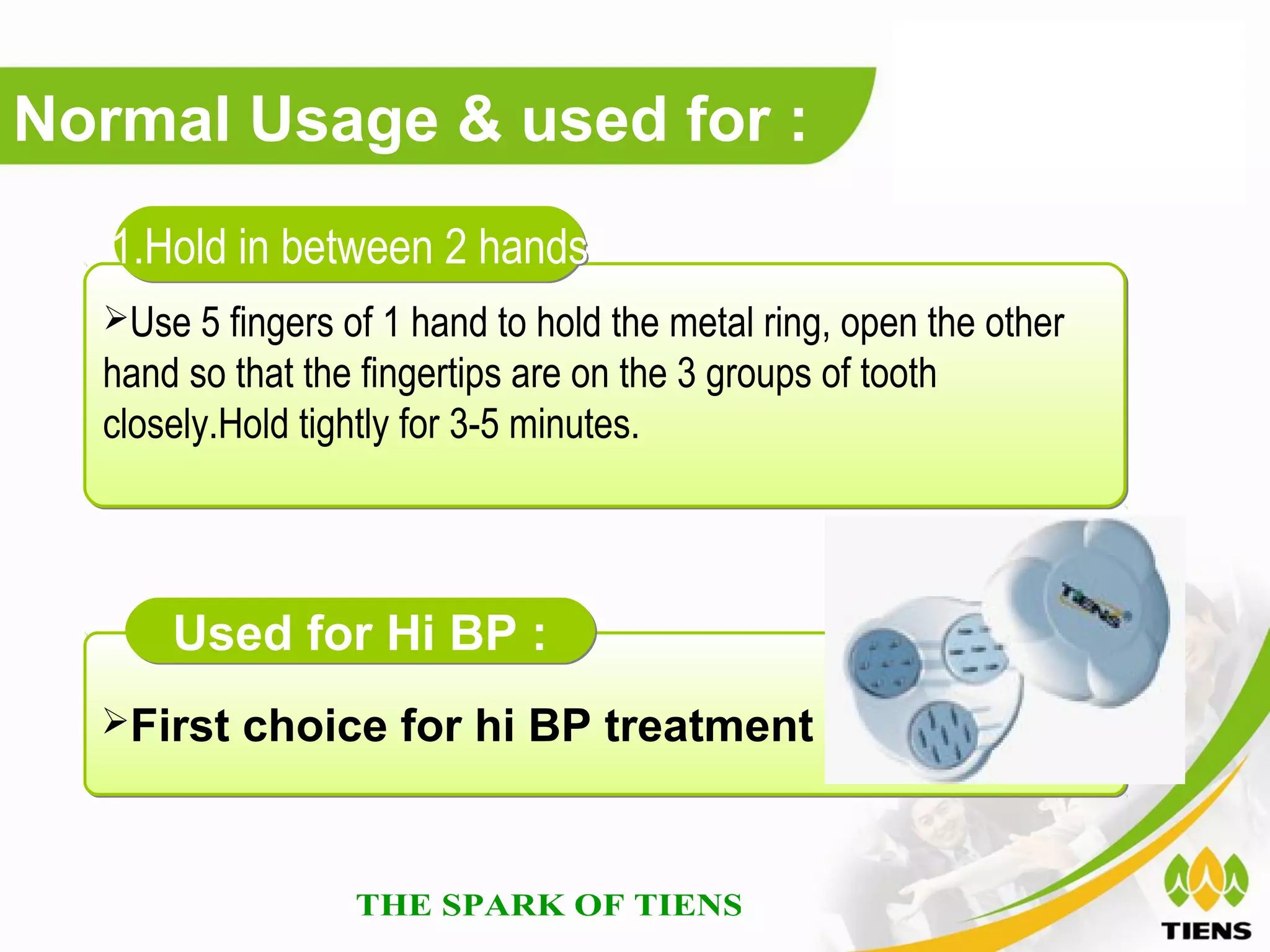 Normal Usage & used for :

1.Hold in between 2 hands

➢Use 5 fingers of 1 hand to hold the metal ring, open the other hand so that the fingertips are on the 3 groups of tooth closely.Hold tightly for 3-5 minutes.

Used for Hi BP :

➢First choice for hi BP treatment

TIENS

THE SPARK OF TIENS

TIENS